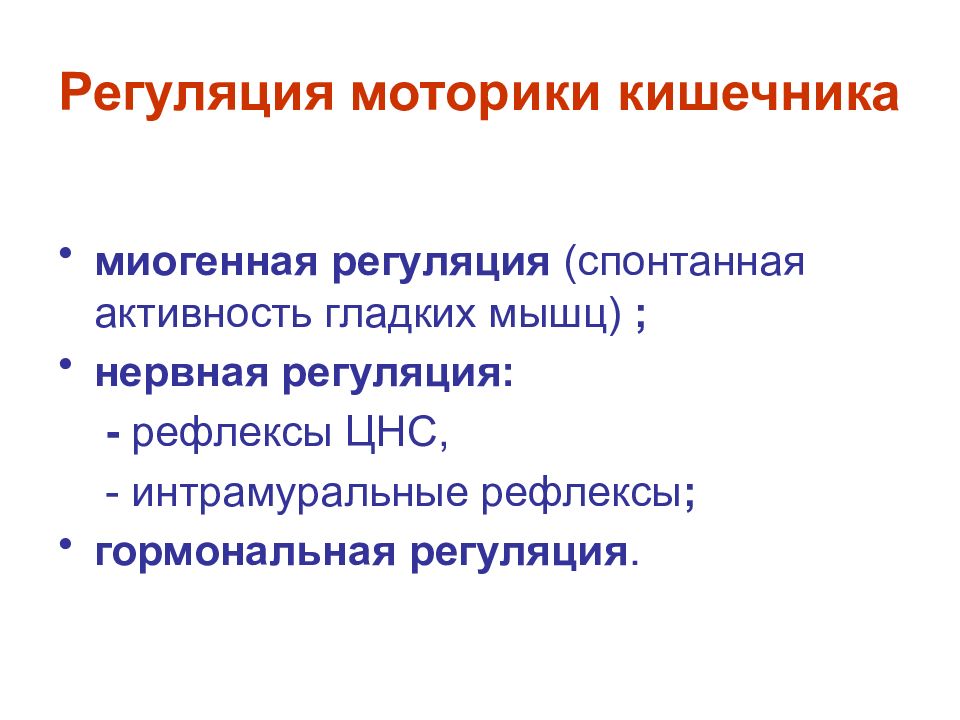 Регуляция моторики кишечника

• миогенная регуляция (спонтанная активность гладких мышц) ;
• нервная регуляция:
- рефлексы ЦНС,
- интрамуральные рефлексы;
• гормональная регуляция.